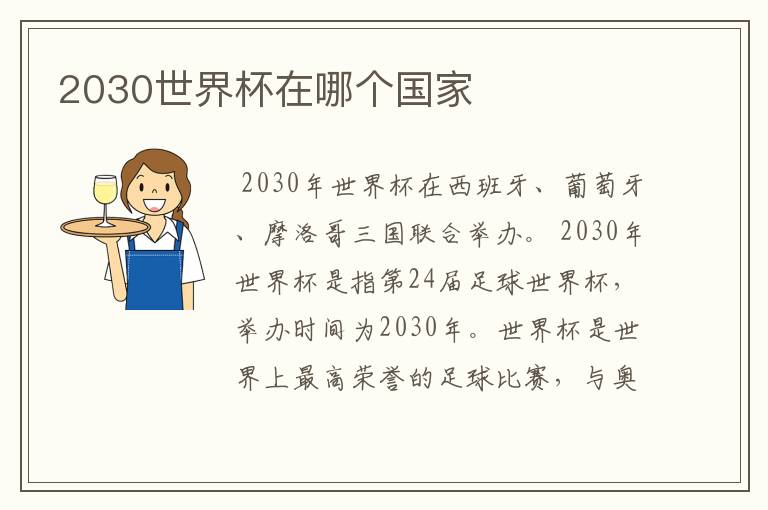 2030世界杯在哪个国家

2030年世界杯在西班牙、葡萄牙、摩洛哥三国联合举办。2030年世界杯是指第24届足球世界杯，举办时间为2030年。世界杯是世界上最高荣誉的足球比赛，与奥